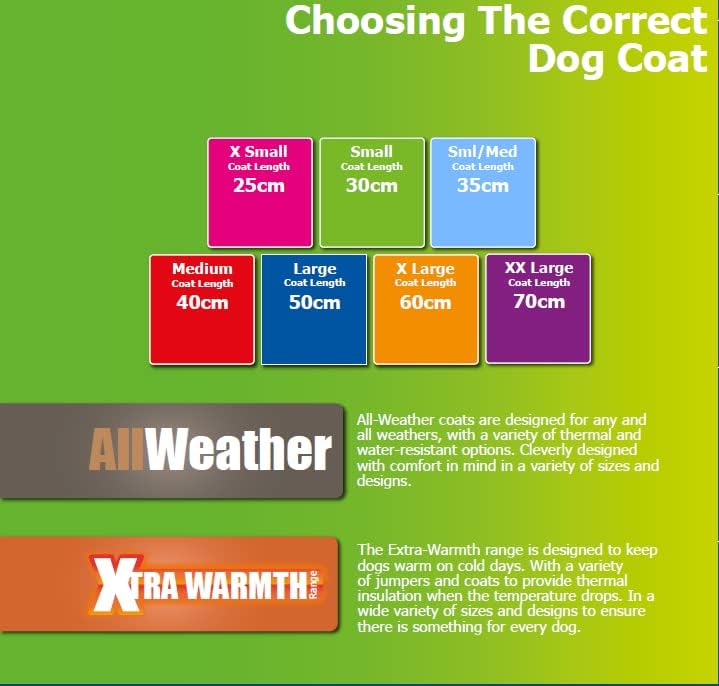 Choosing The Correct Dog Coat

X Small
Coat Length
25cm

Small
Coat Length
30cm

Sml/Med
Coat Length
35cm

Medium
Coat Length
40cm

Large
Coat Length
50cm

X Large
Coat Length
60cm

XX Large
Coat Length
70cm

AllWeather

All-Weather coats are designed for any and all weathers, with a variety of thermal and water-resistant options. Cleverly designed with comfort in mind in a variety of sizes and designs.

XTRA WARMTH Range

The Extra-Warmth range is designed to keep dogs warm on cold days. With a variety of jumpers and coats to provide thermal insulation when the temperature drops. In a wide variety of sizes and designs to ensure there is something for every dog.